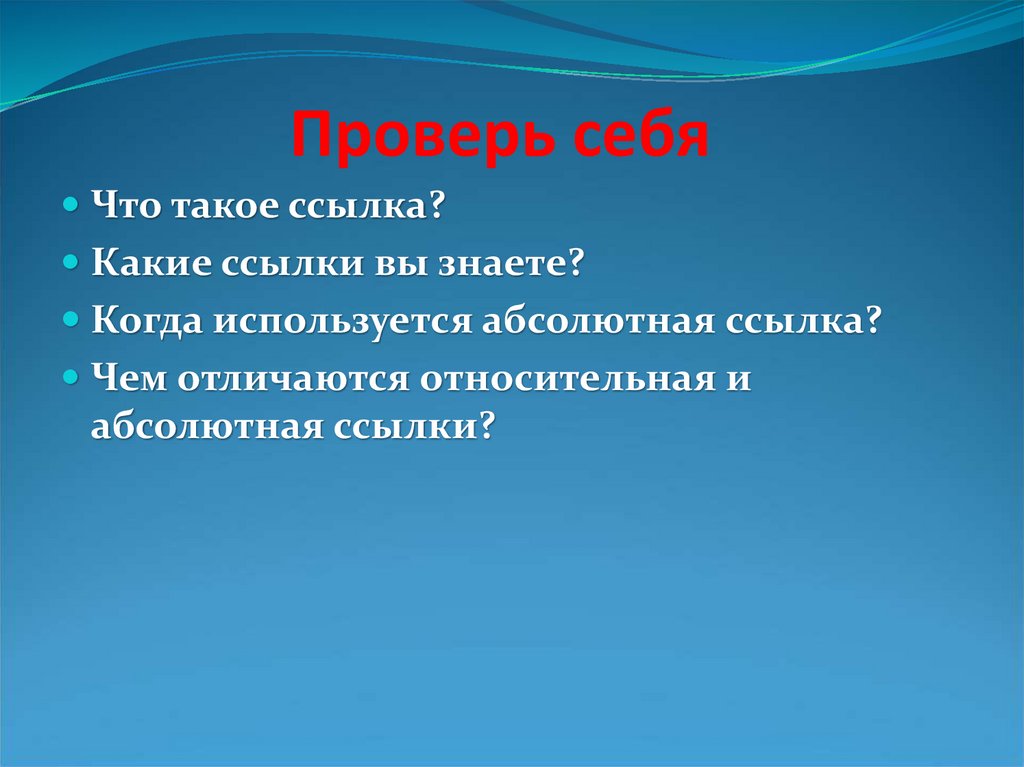 Проверь себя

- Что такое ссылка?
- Какие ссылки вы знаете?
- Когда используется абсолютная ссылка?
- Чем отличаются относительная и абсолютная ссылки?